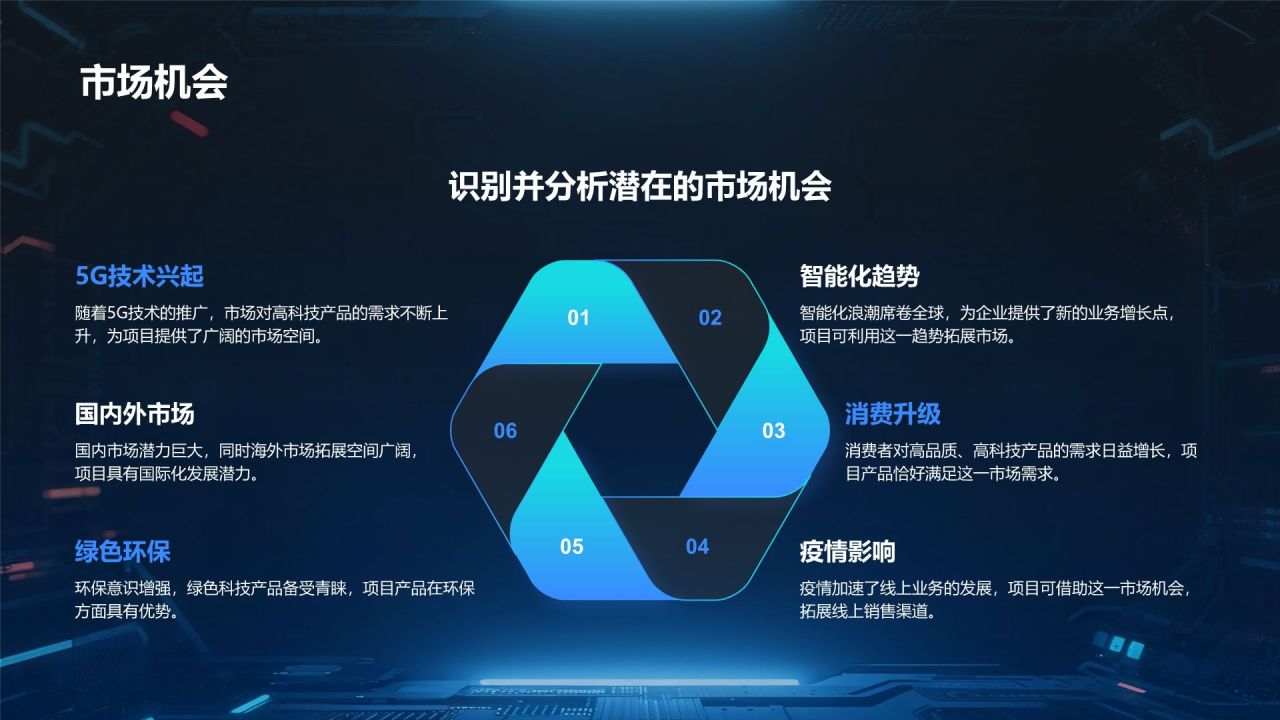 市场机会

识别并分析潜在的市场机会

5G技术兴起

随着5G技术的推广，市场对高科技产品的需求不断上升，为项目提供了广阔的市场空间。

国内外市场

国内市场潜力巨大，同时海外市场拓展空间广阔，项目具有国际化发展潜力。

绿色环保

环保意识增强，绿色科技产品备受青睐，项目产品在环保方面具有优势。

01

02

03

04

05

06

智能化趋势

智能化浪潮席卷全球，为企业提供了新的业务增长点，项目可利用这一趋势拓展市场。

消费升级

消费者对高品质、高科技产品的需求日益增长，项目产品恰好满足这一市场需求。

疫情影响

疫情加速了线上业务的发展，项目可借助这一市场机会，拓展线上销售渠道。